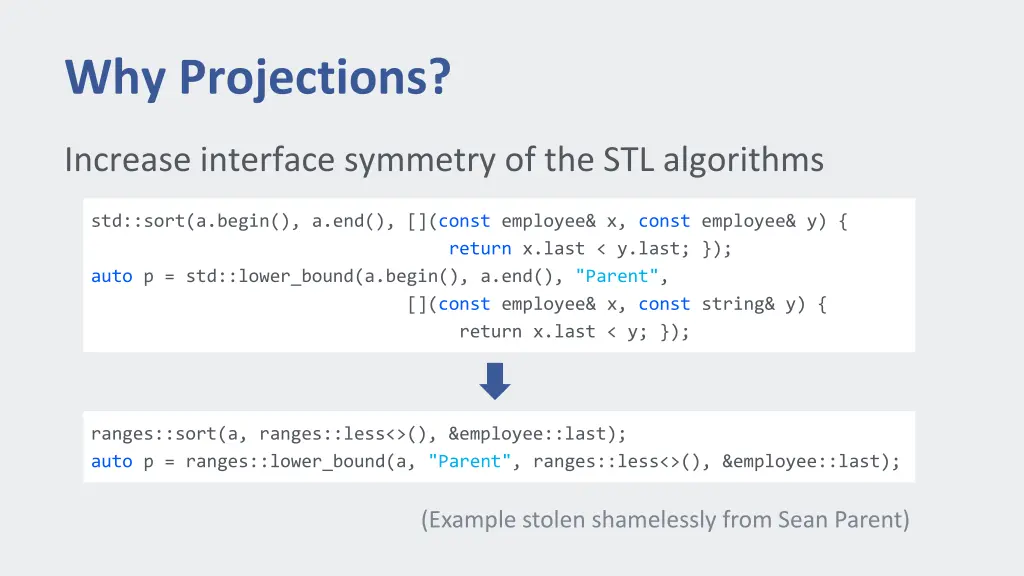 Why Projections?

Increase interface symmetry of the STL algorithms

std::sort(a.begin(), a.end(), [](const employee& x, const employee& y) {
return x.last < y.last; });
auto p = std::lower_bound(a.begin(), a.end(), "Parent",
[](const employee& x, const string& y) {
return x.last < y; });

ranges::sort(a, ranges::less<>(), &employee::last);
auto p = ranges::lower_bound(a, "Parent", ranges::less<>(), &employee::last);

(Example stolen shamelessly from Sean Parent)